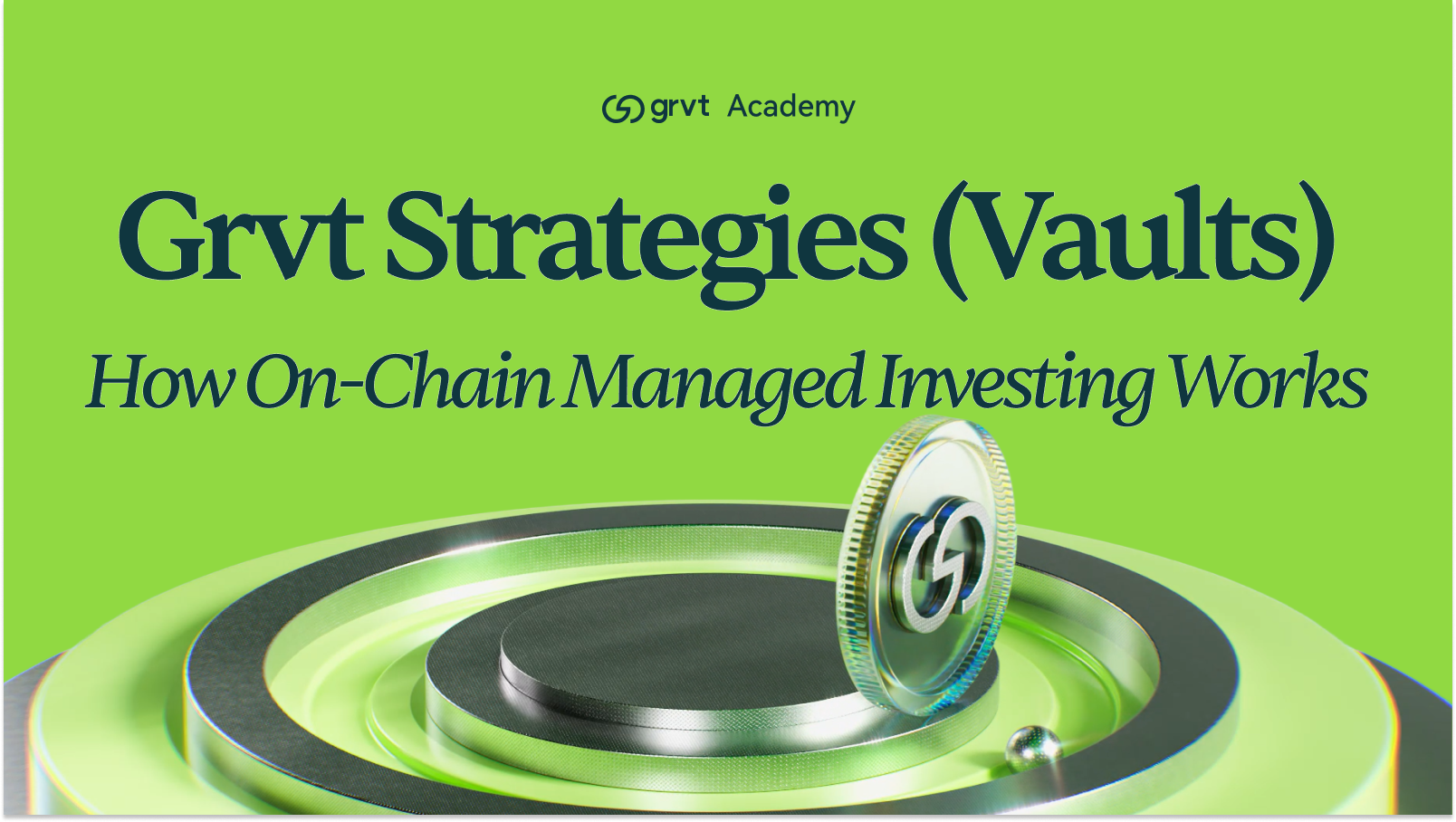 grvt Academy

Grvt Strategies (Vaults)

How On-Chain Managed Investing Works